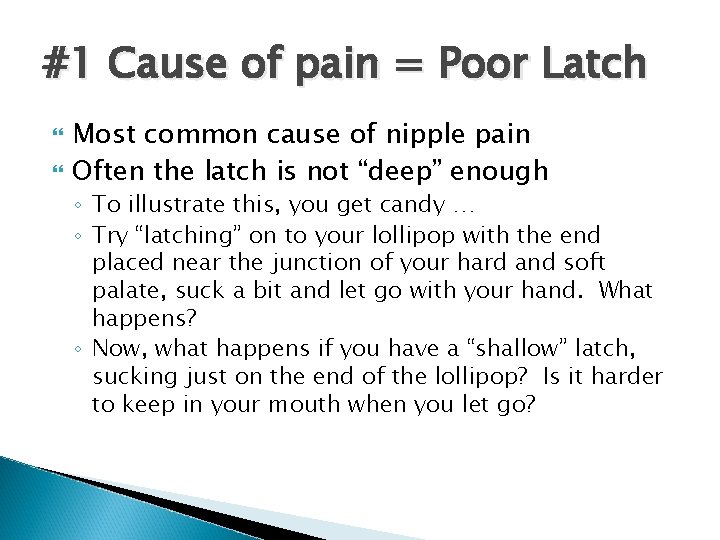 #1 Cause of pain = Poor Latch

Most common cause of nipple pain

Often the latch is not “deep” enough

◦ To illustrate this, you get candy …

◦ Try “latching” on to your lollipop with the end placed near the junction of your hard and soft palate, suck a bit and let go with your hand. What happens?

◦ Now, what happens if you have a “shallow” latch, sucking just on the end of the lollipop? Is it harder to keep in your mouth when you let go?